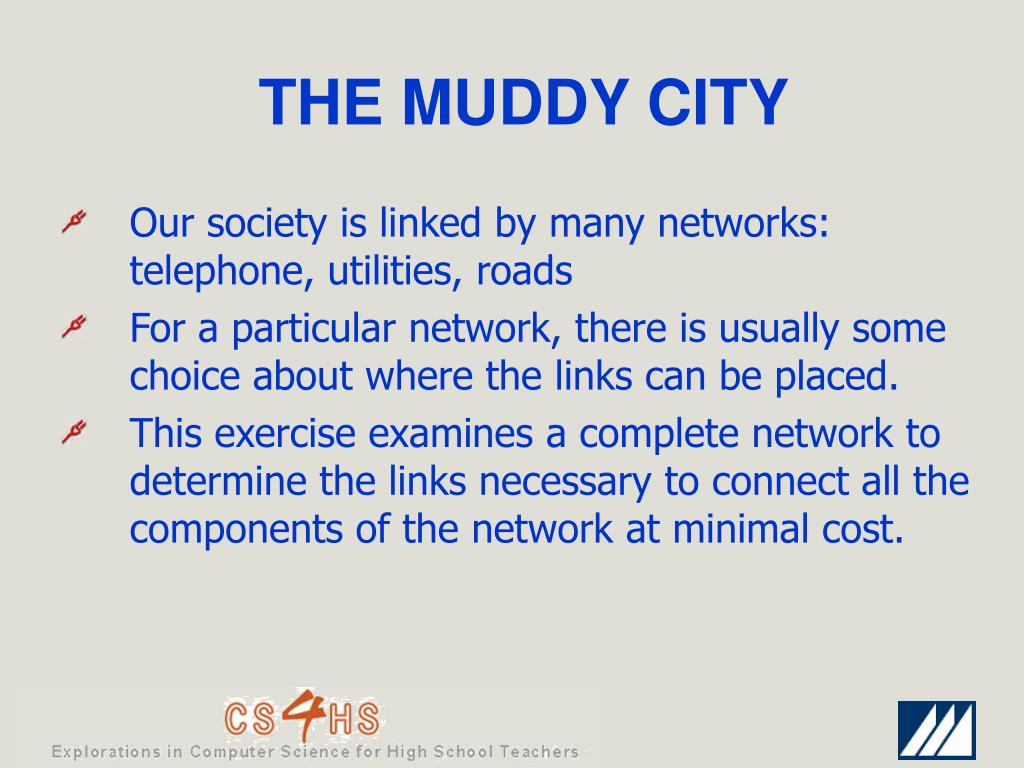 THE MUDDY CITY

Our society is linked by many networks: telephone, utilities, roads

For a particular network, there is usually some choice about where the links can be placed.

This exercise examines a complete network to determine the links necessary to connect all the components of the network at minimal cost.

CS4HS

Explorations in Computer Science for High School Teachers